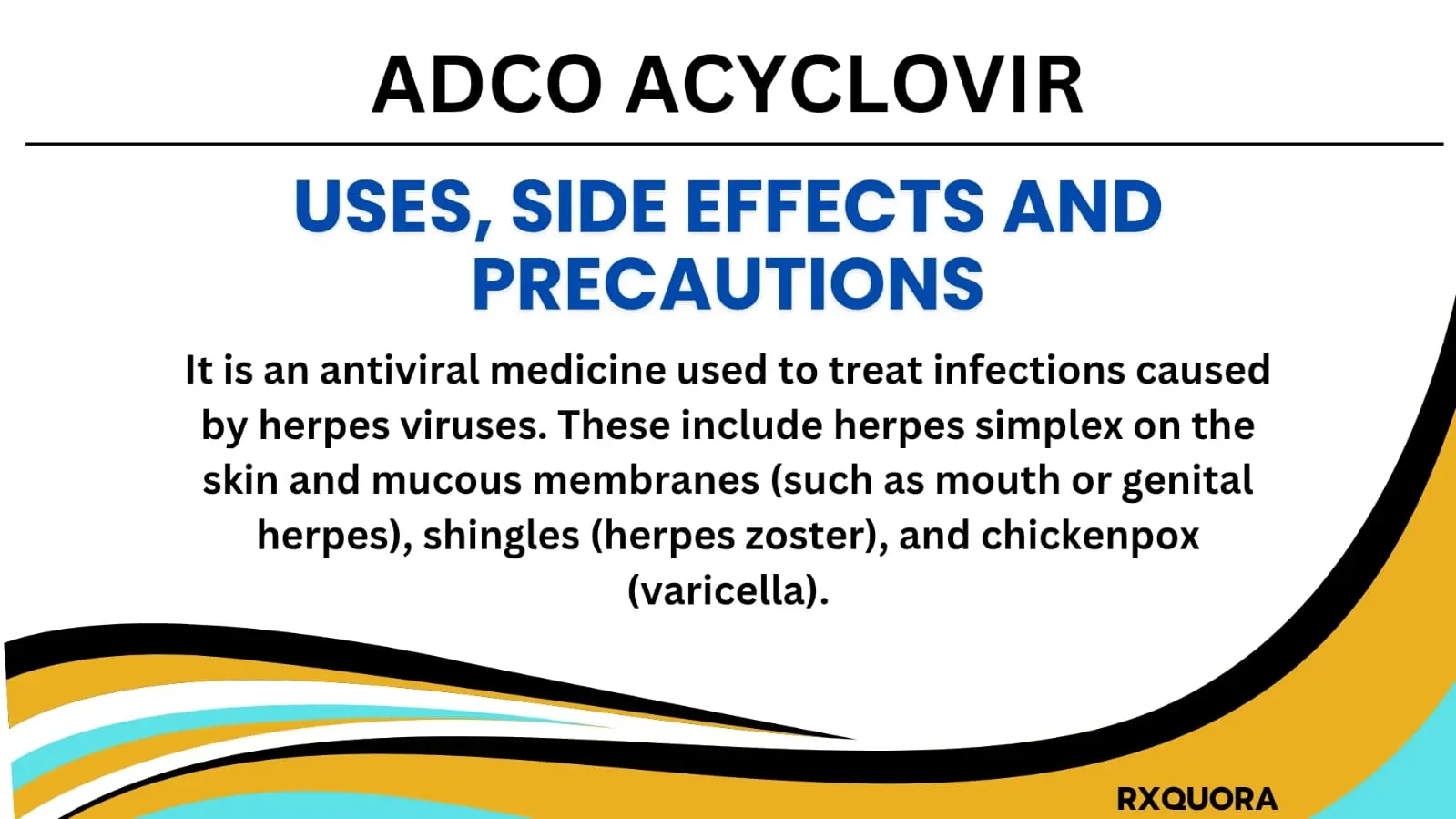 ADCO ACYCLOVIR

USES, SIDE EFFECTS AND PRECAUTIONS

It is an antiviral medicine used to treat infections caused by herpes viruses. These include herpes simplex on the skin and mucous membranes (such as mouth or genital herpes), shingles (herpes zoster), and chickenpox (varicella).

RXQUORA